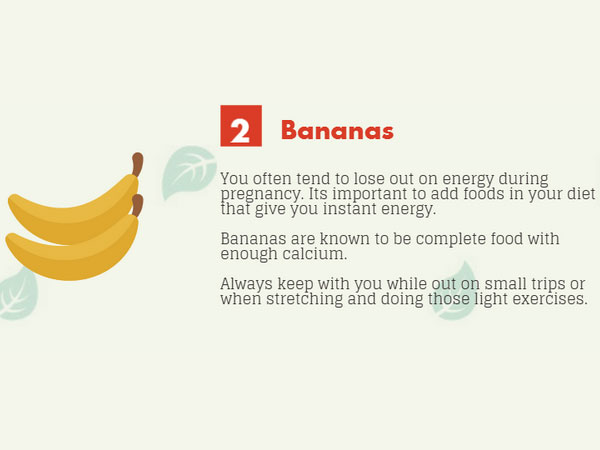 2 Bananas

You often tend to lose out on energy during pregnancy. Its important to add foods in your diet that give you instant energy.

Bananas are known to be complete food with enough calcium.

Always keep with you while out on small trips or when stretching and doing those light exercises.